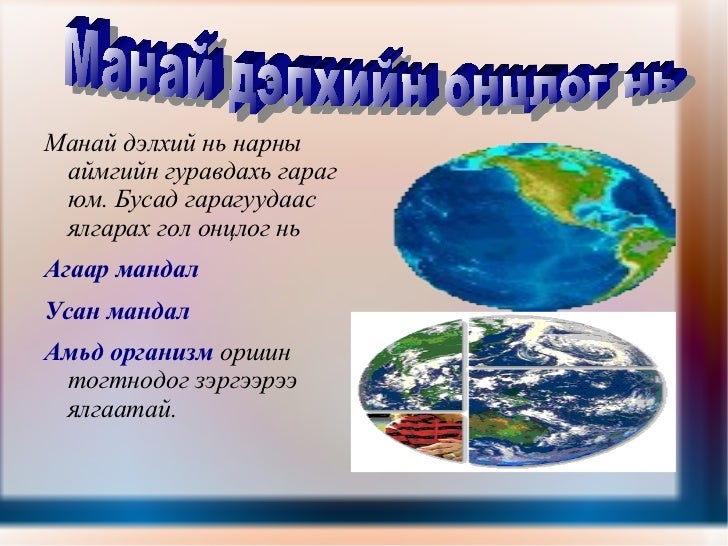 Манай дэлхийн онцлог нь

Манай дэлхий нь нарны аймгийн гуравдахь гараг юм. Бусад гарагуудаас ялгарах гол онцлог нь

Агаар мандал

Усан мандал

Амьд организм оршин тогтнодог зэргээрээ ялгаатай.